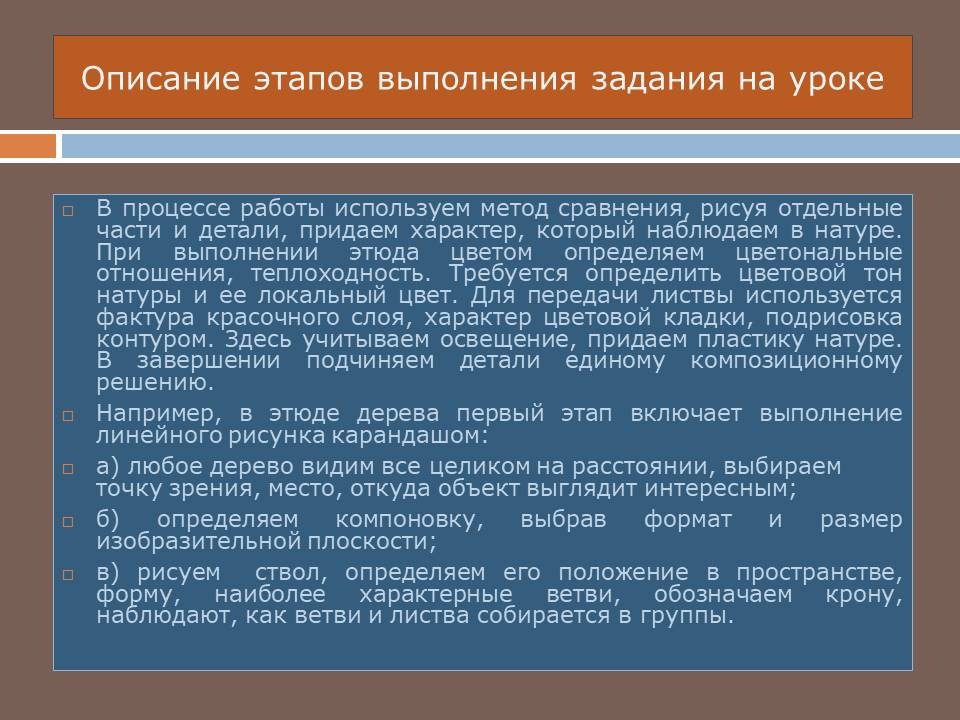 Описание этапов выполнения задания на уроке

В процессе работы используем метод сравнения, рисуя отдельные части и детали, придаем характер, который наблюдаем в натуре. При выполнении этюда цветом определяем цветональные отношения, теплоходность. Требуется определить цветовой тон натуры и ее локальный цвет. Для передачи листвы используется фактура красочного слоя, характер цветовой кладки, подрисовка контуром. Здесь учитываем освещение, придаем пластику натуре. В завершении подчиняем детали единому композиционному решению.

Например, в этюде дерева первый этап включает выполнение линейного рисунка карандашом:

а) любое дерево видим все целиком на расстоянии, выбираем точку зрения, место, откуда объект выглядит интересным;

б) определяем компоновку, выбрав формат и размер изобразительной плоскости;

в) рисуем ствол, определяем его положение в пространстве, форму, наиболее характерные ветви, обозначаем крону, наблюдают, как ветви и листва собирается в группы.